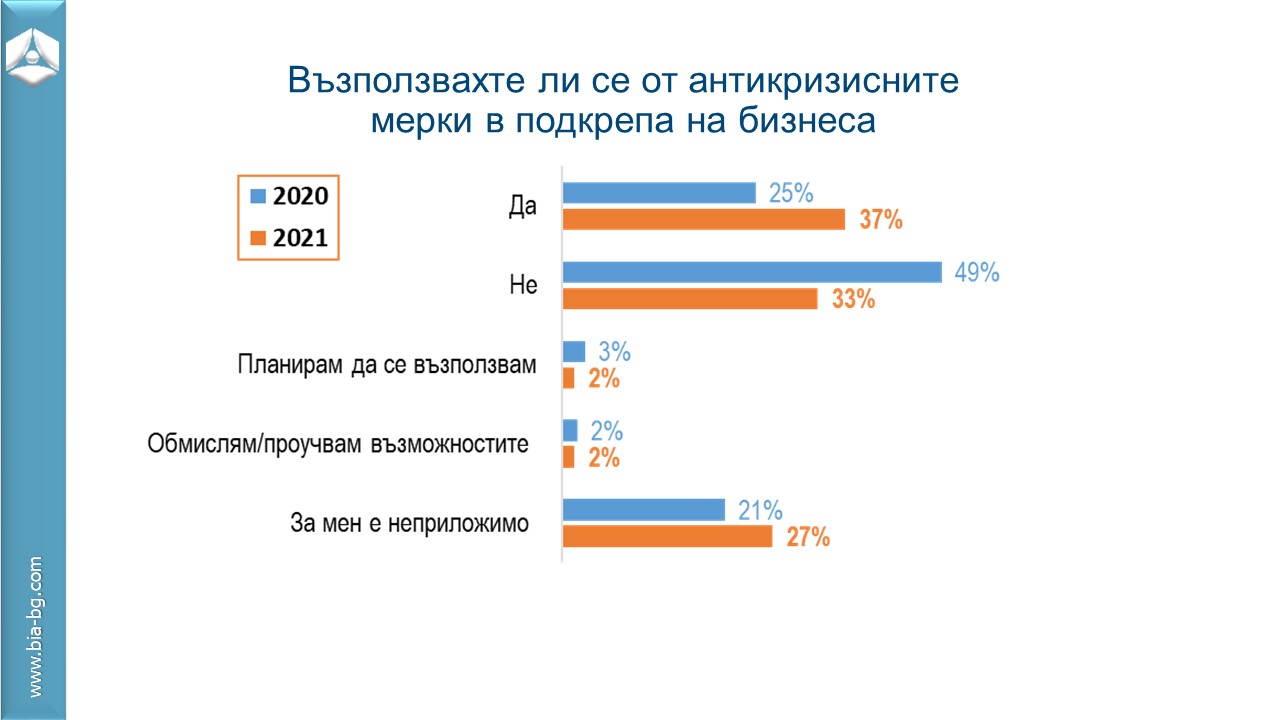 Възползвахте ли се от антикризисните мерки в подкрепа на бизнеса

2020
2021

Да
25%
37%

Не
49%
33%

Планирам да се възползвам
3%
2%

Обмислям/проучвам възможностите
2%
2%

За мен е неприложимо
21%
27%

www.bia-bg.com